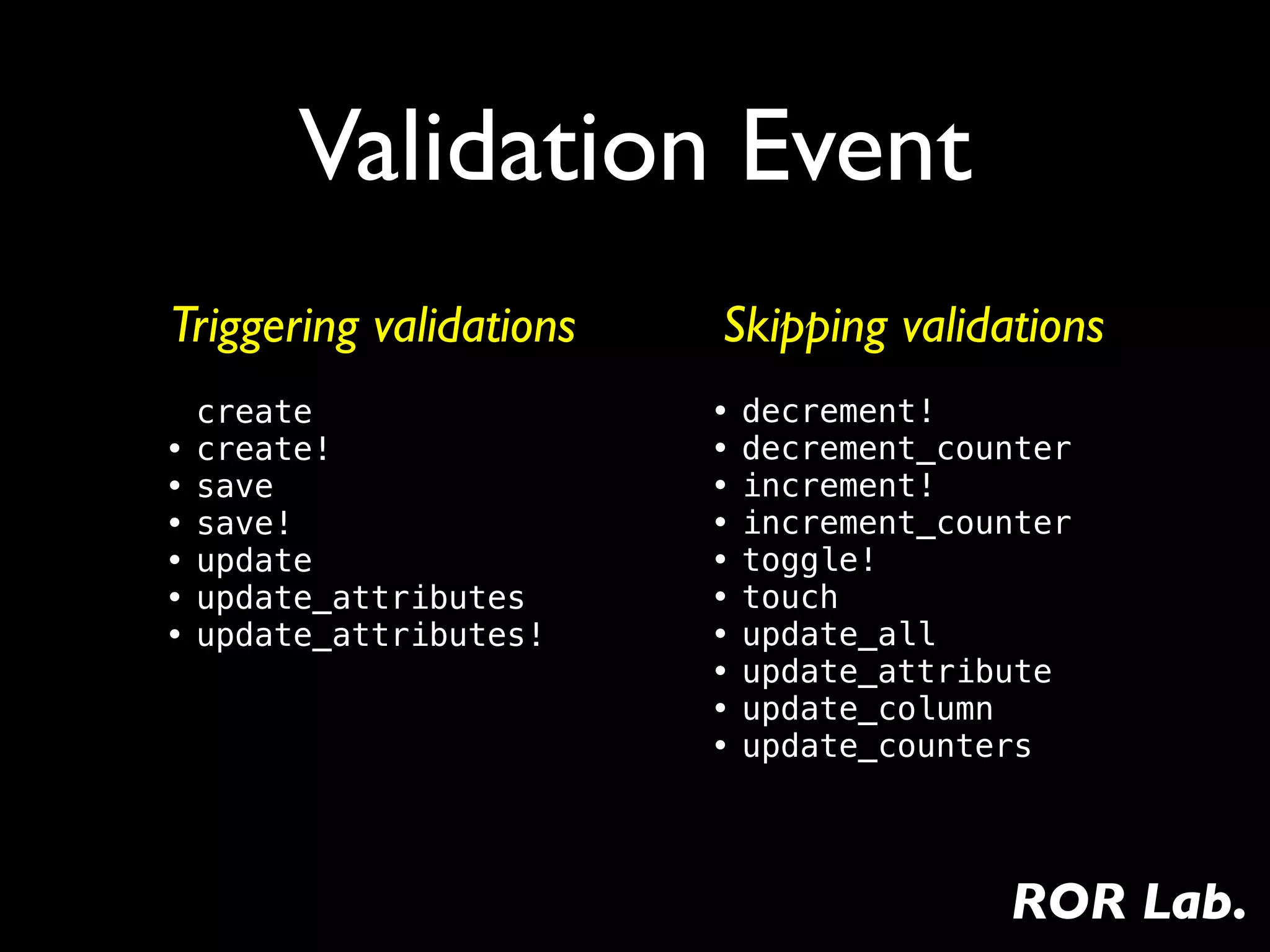 Validation Event

Triggering validations

create
• create!
• save
• save!
• update
• update_attributes
• update_attributes!

Skipping validations

• decrement!
• decrement_counter
• increment!
• increment_counter
• toggle!
• touch
• update_all
• update_attribute
• update_column
• update_counters

ROR Lab.